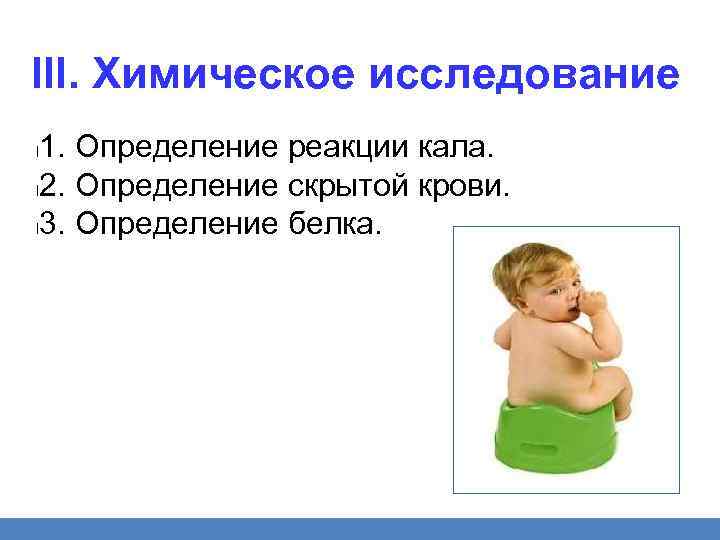 III. Химическое исследование

1. Определение реакции кала.
2. Определение скрытой крови.
3. Определение белка.